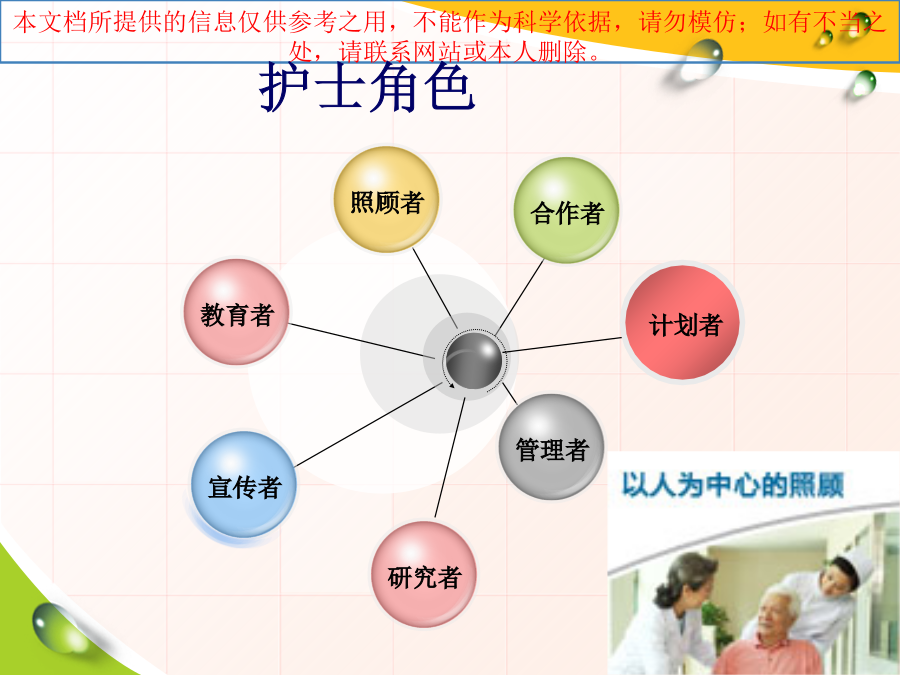 本文档所提供的信息仅供参考之用，不能作为科学依据，请勿模仿；如有不当之处，请联系网站或本人删除。

护士角色

照顾者

合作者

教育者

计划者

管理者

宣传者

研究者

以人为中心的照顾